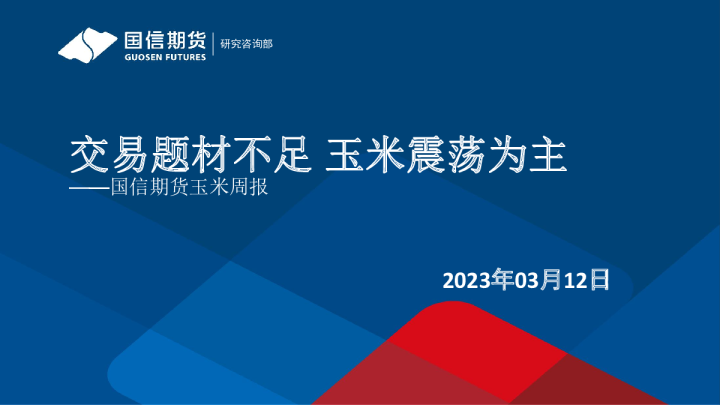 国信期货
GUOSEN FUTURES
研究咨询部

交易题材不足 玉米震荡为主
——国信期货玉米周报

2023年03月12日